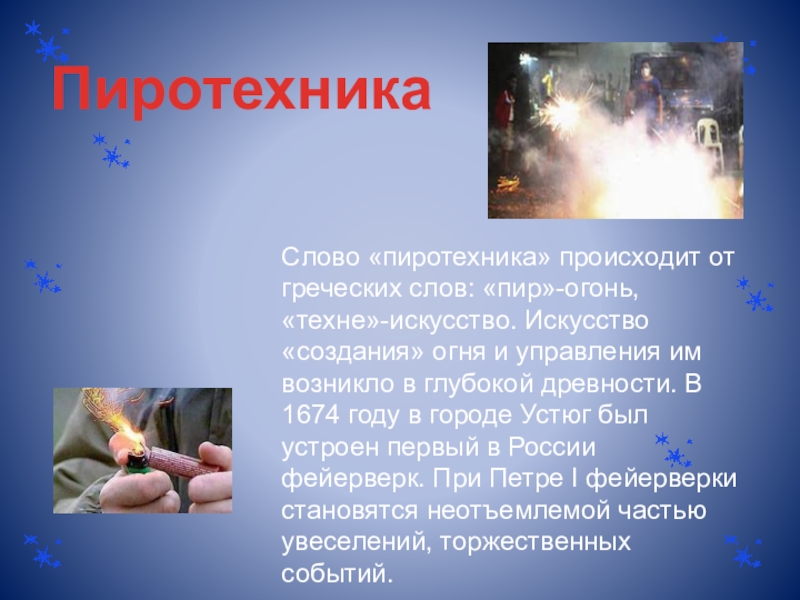 Пиротехника

Слово «пиротехника» происходит от греческих слов: «пир»-огонь, «техне»-искусство. Искусство «создания» огня и управления им возникло в глубокой древности. В 1674 году в городе Устюг был устроен первый в России фейерверк. При Петре I фейерверки становятся неотъемлемой частью увеселений, торжественных событий.